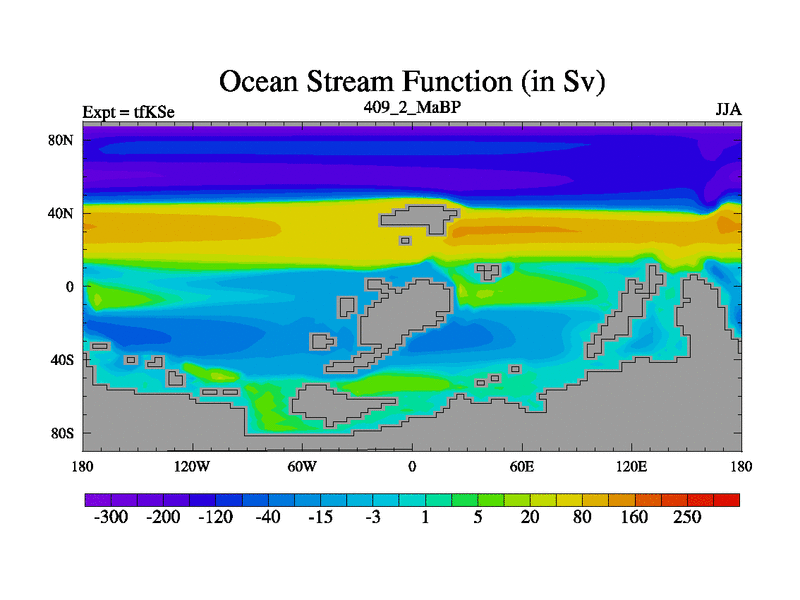 Ocean Stream Function (in Sv)

Expt = tfKSe

409_2_MaBP

JJA

80N

40N

0

40S

80S

180

120W

60W

0

60E

120E

180

-300 -200 -120 -40 -15 -3 1 5 20 80 160 250